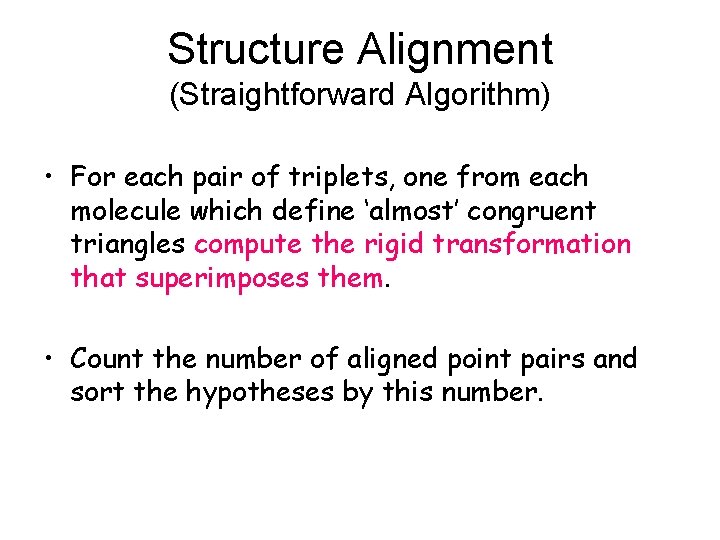 Structure Alignment
(Straightforward Algorithm)

• For each pair of triplets, one from each molecule which define ‘almost’ congruent triangles compute the rigid transformation that superimposes them.

• Count the number of aligned point pairs and sort the hypotheses by this number.